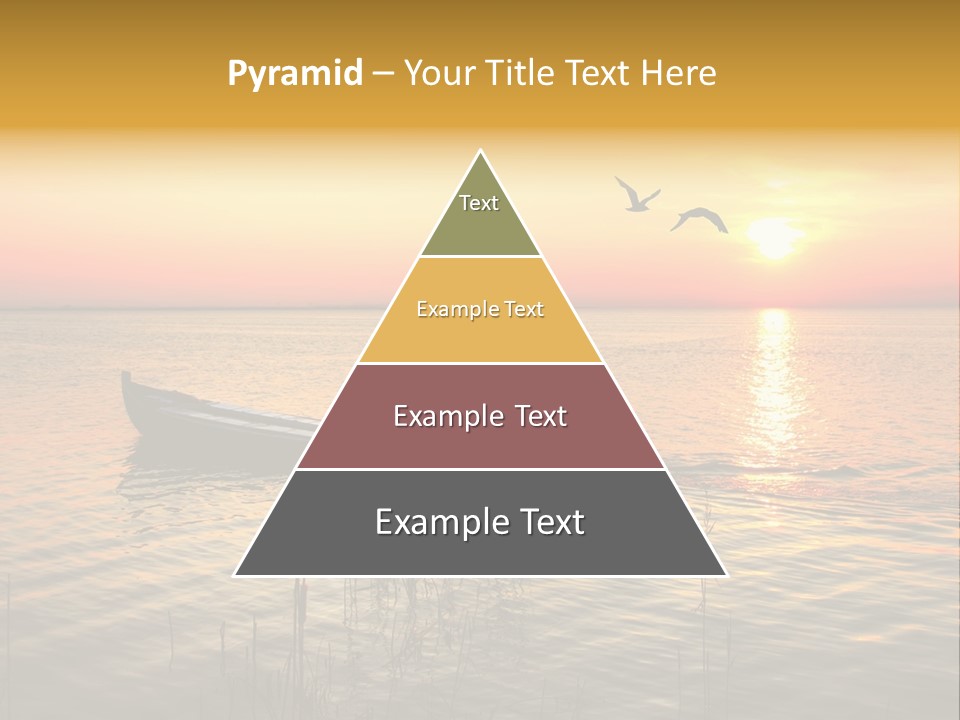 Pyramid – Your Title Text Here

Text

Example Text

Example Text

Example Text